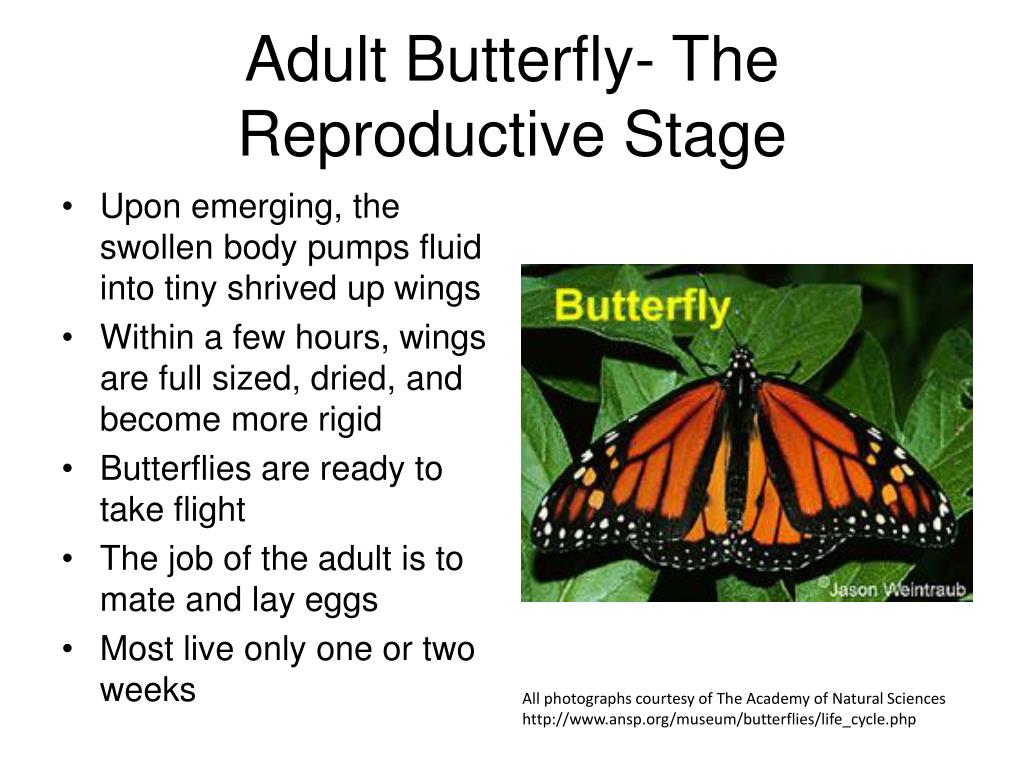 Adult Butterfly- The Reproductive Stage

• Upon emerging, the swollen body pumps fluid into tiny shrived up wings
• Within a few hours, wings are full sized, dried, and become more rigid
• Butterflies are ready to take flight
• The job of the adult is to mate and lay eggs
• Most live only one or two weeks

Butterfly

©Jason Weintraub

All photographs courtesy of The Academy of Natural Sciences
http://www.ansp.org/museum/butterflies/life_cycle.php